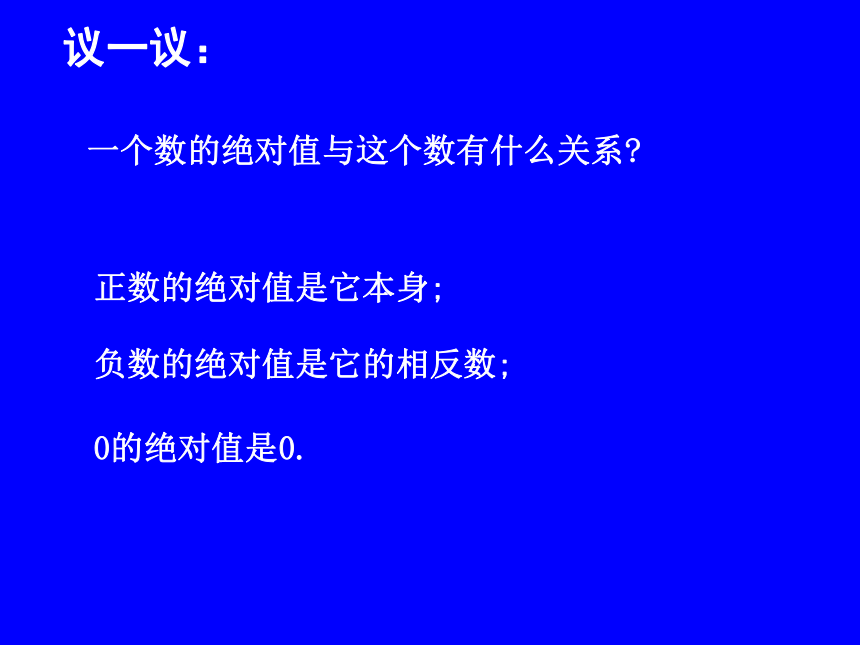 议一议：

一个数的绝对值与这个数有什么关系?

正数的绝对值是它本身;

负数的绝对值是它的相反数;

0的绝对值是0.